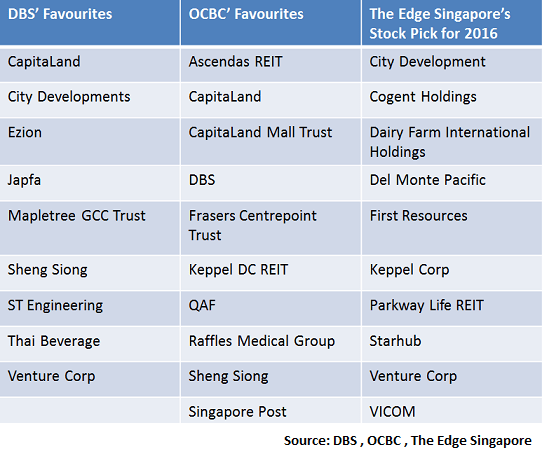 | DBS' Favourites | OCBC' Favourites | The Edge Singapore's Stock Pick for 2016 |
|---|---|---|
| CapitaLand | Ascendas REIT | City Development |
| City Developments | CapitaLand | Cogent Holdings |
| Ezion | CapitaLand Mall Trust | Dairy Farm International Holdings |
| Japfa | DBS | Del Monte Pacific |
| Mapletree GCC Trust | Frasers Centrepoint Trust | First Resources |
| Sheng Siong | Keppel DC REIT | Keppel Corp |
| ST Engineering | QAF | Parkway Life REIT |
| Thai Beverage | Raffles Medical Group | Starhub |
| Venture Corp | Sheng Siong | Venture Corp |
| | Singapore Post | VICOM |

Source: DBS , OCBC , The Edge Singapore